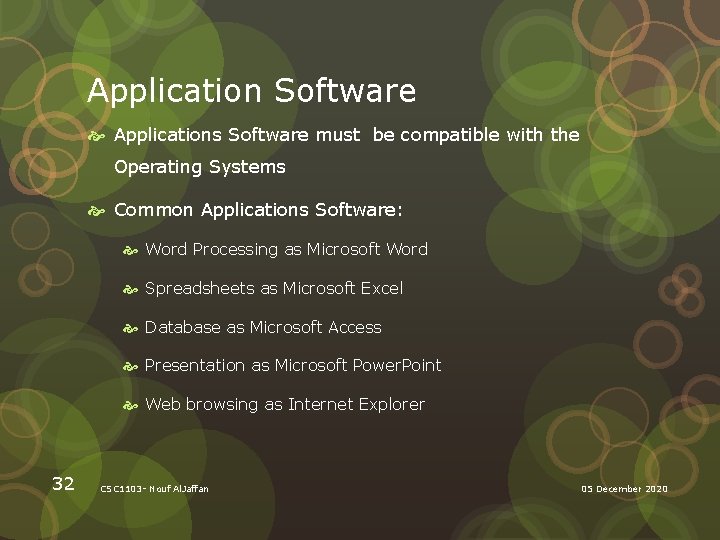 Application Software

Applications Software must be compatible with the Operating Systems

Common Applications Software:

Word Processing as Microsoft Word

Spreadsheets as Microsoft Excel

Database as Microsoft Access

Presentation as Microsoft PowerPoint

Web browsing as Internet Explorer

32

CSC1103- Nouf AlJaffan

05 December 2020